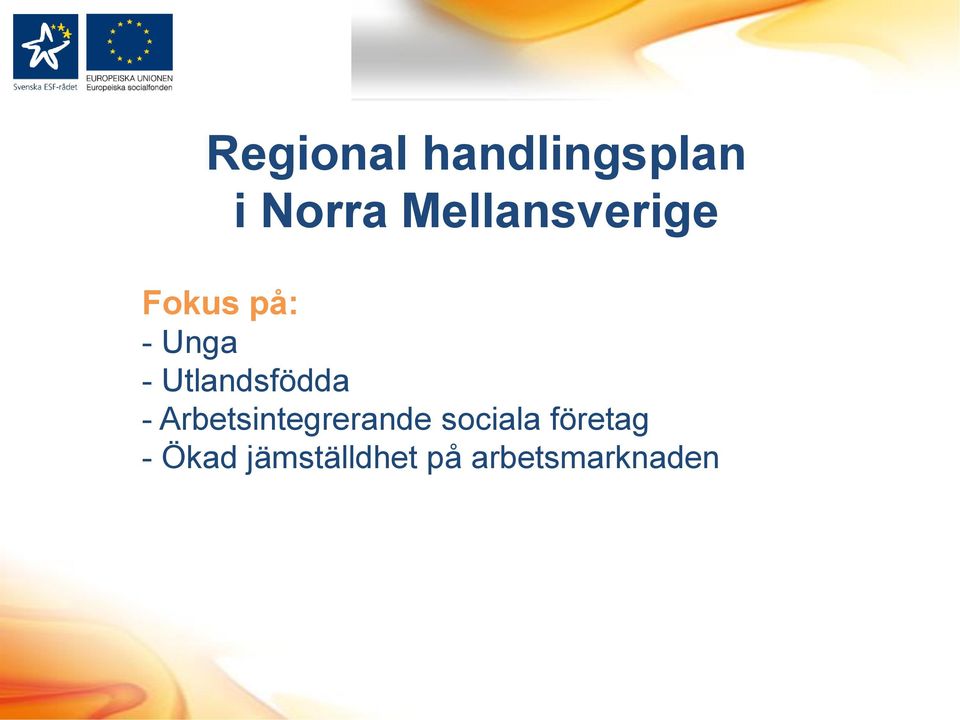 Svenska ESF-rådet

EUROPEISKA UNIONEN
Europeiska socialfonden

Regional handlingsplan i Norra Mellansverige

Fokus på:
- Unga
- Utlandsfödda
- Arbetsintegrerande sociala företag
- Ökad jämställdhet på arbetsmarknaden